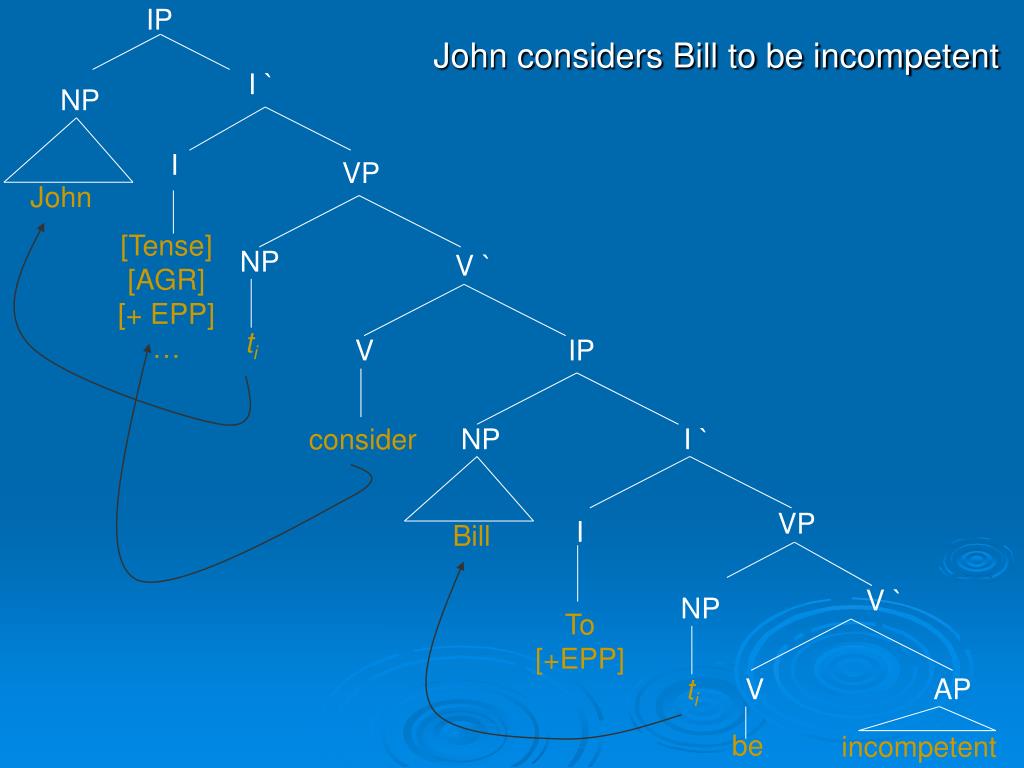 John considers Bill to be incompetent

IP

NP

I `

John

I

VP

[Tense]
[AGR]
[+ EPP]
…

NP

V `

$t_i$

V

IP

consider

NP

I `

Bill

I

VP

To
[+EPP]

NP

V `

$t_i$

V

AP

be

incompetent